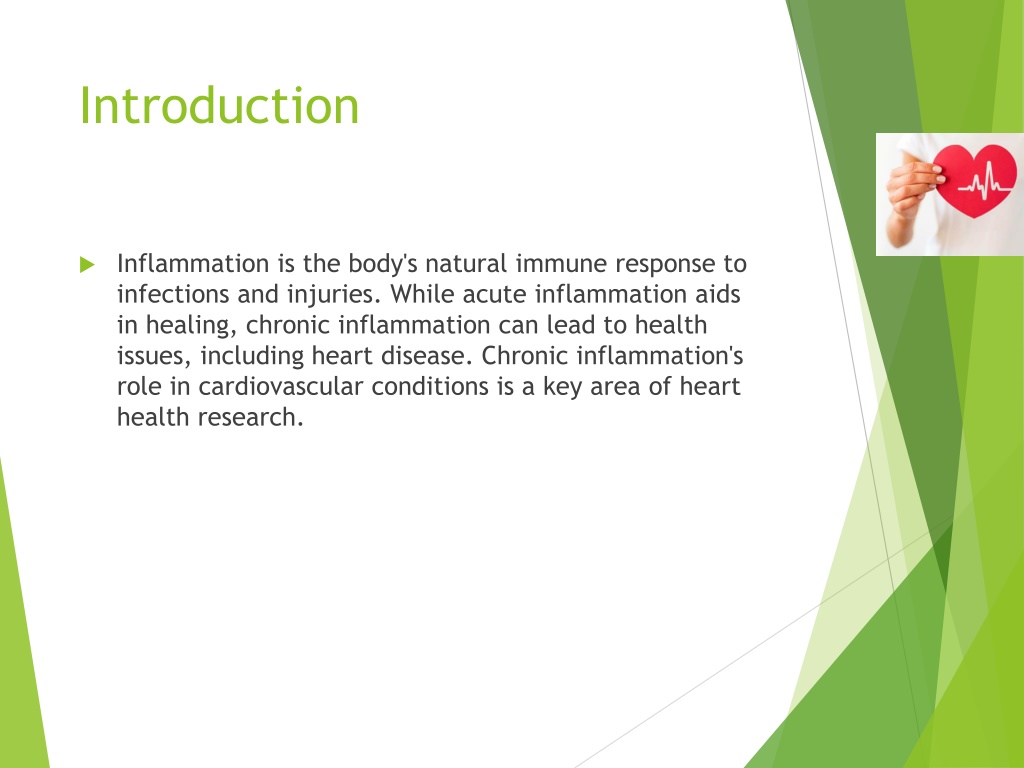 Introduction

Inflammation is the body's natural immune response to infections and injuries. While acute inflammation aids in healing, chronic inflammation can lead to health issues, including heart disease. Chronic inflammation's role in cardiovascular conditions is a key area of heart health research.